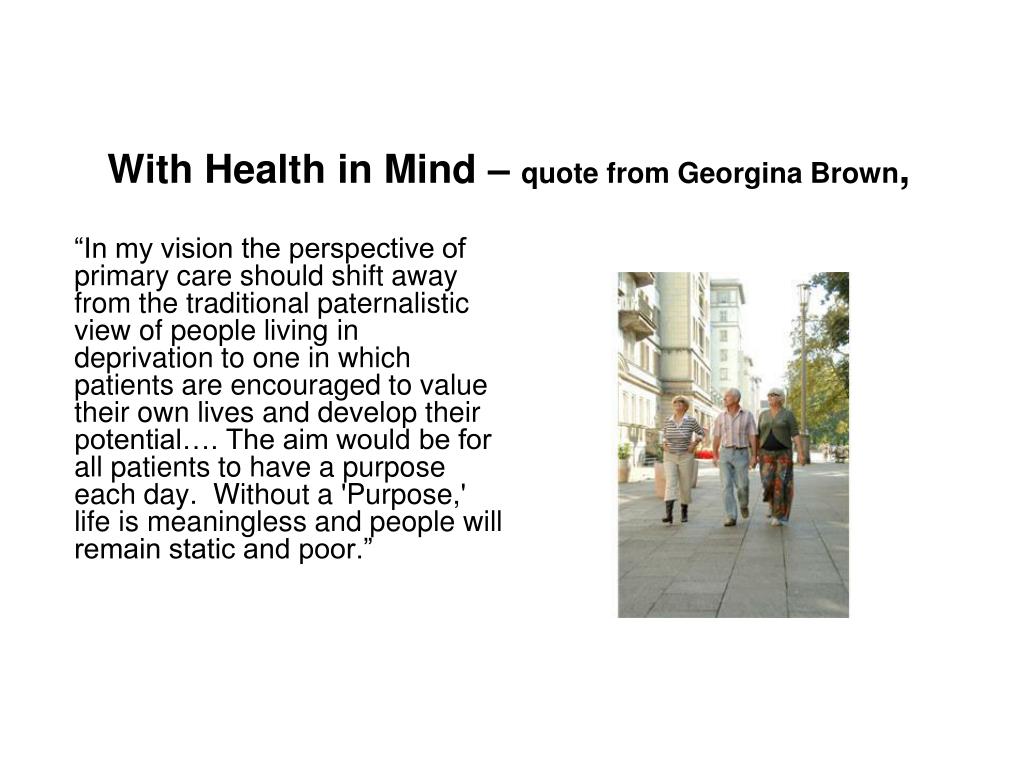 With Health in Mind – quote from Georgina Brown,

“In my vision the perspective of primary care should shift away from the traditional paternalistic view of people living in deprivation to one in which patients are encouraged to value their own lives and develop their potential…. The aim would be for all patients to have a purpose each day. Without a 'Purpose,' life is meaningless and people will remain static and poor.”